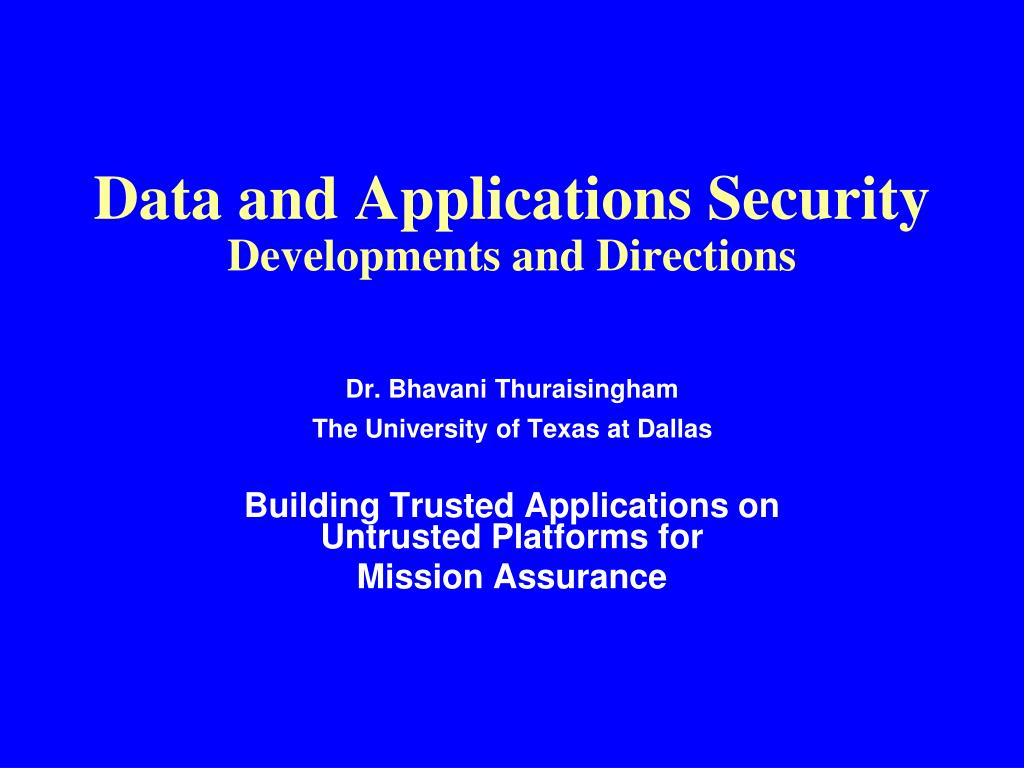 Data and Applications Security
Developments and Directions

Dr. Bhavani Thuraisingham
The University of Texas at Dallas

Building Trusted Applications on Untrusted Platforms for
Mission Assurance